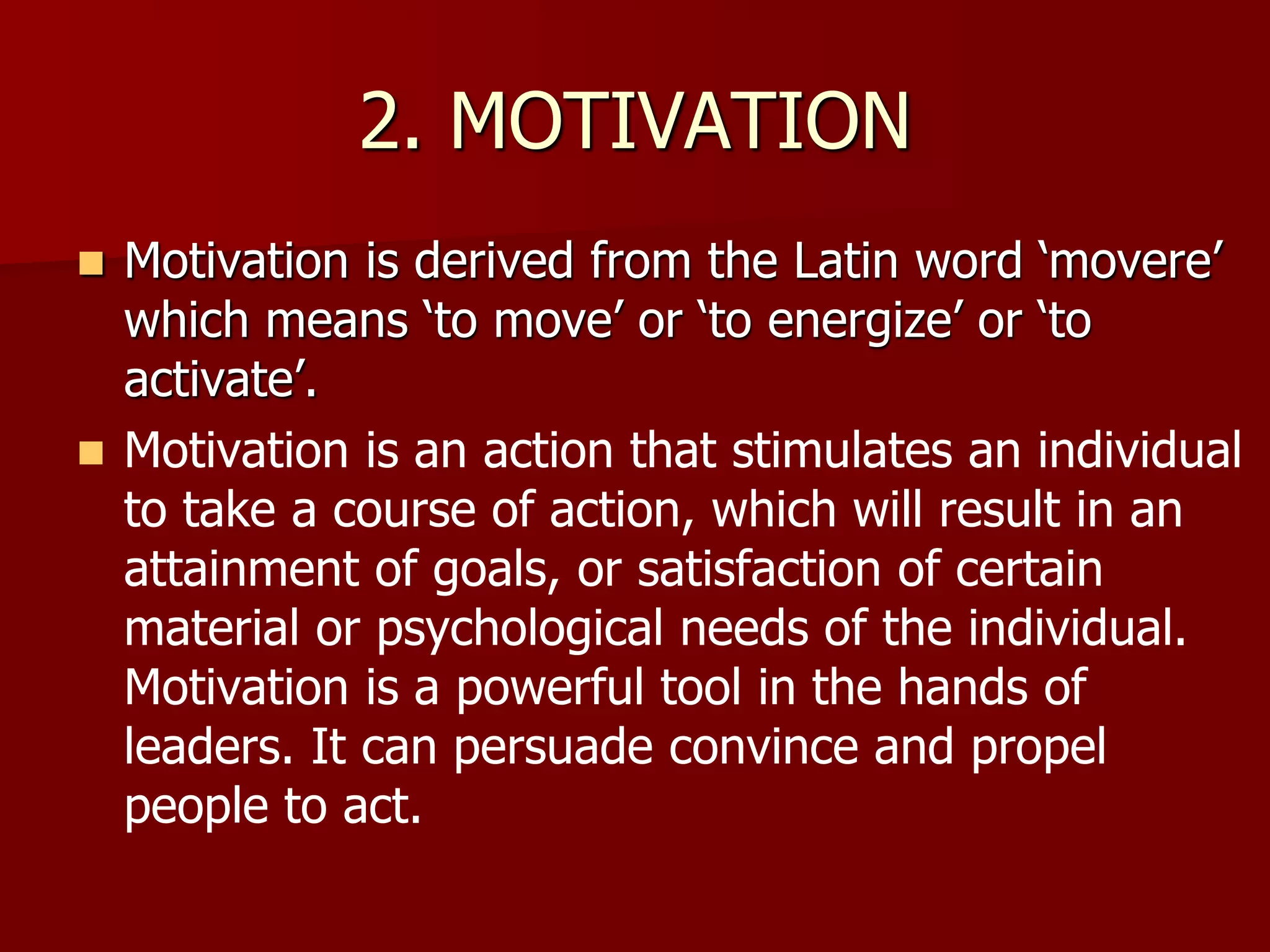 2. MOTIVATION

Motivation is derived from the Latin word ‘movere’ which means ‘to move’ or ‘to energize’ or ‘to activate’.

Motivation is an action that stimulates an individual to take a course of action, which will result in an attainment of goals, or satisfaction of certain material or psychological needs of the individual. Motivation is a powerful tool in the hands of leaders. It can persuade convince and propel people to act.